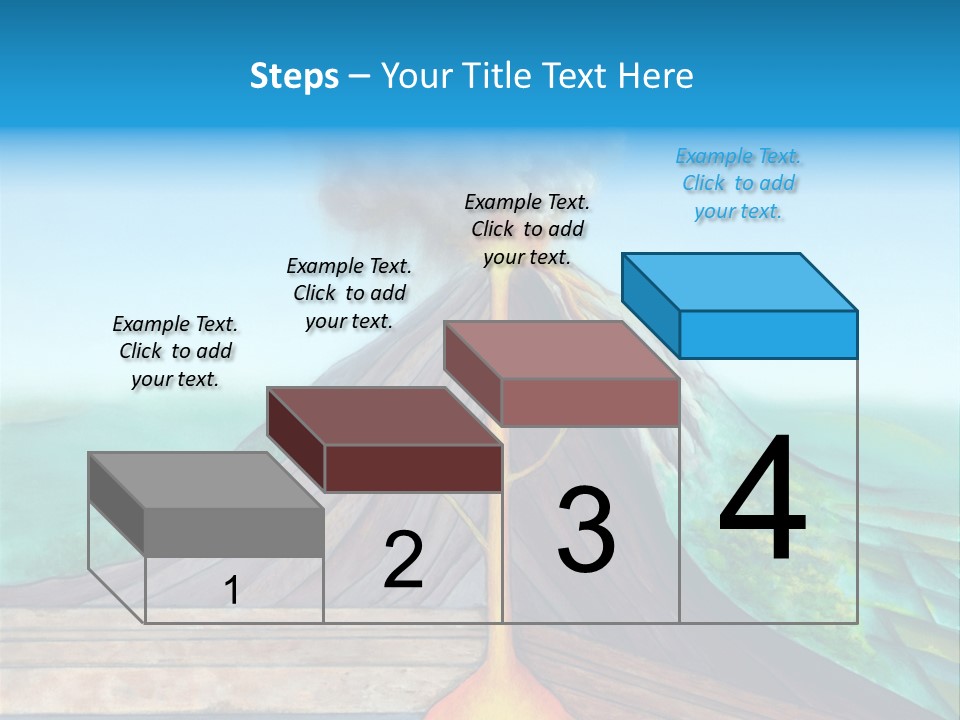 Steps – Your Title Text Here

Example Text. Click to add your text.

Example Text. Click to add your text.

Example Text. Click to add your text.

Example Text. Click to add your text.

1

2

3

4